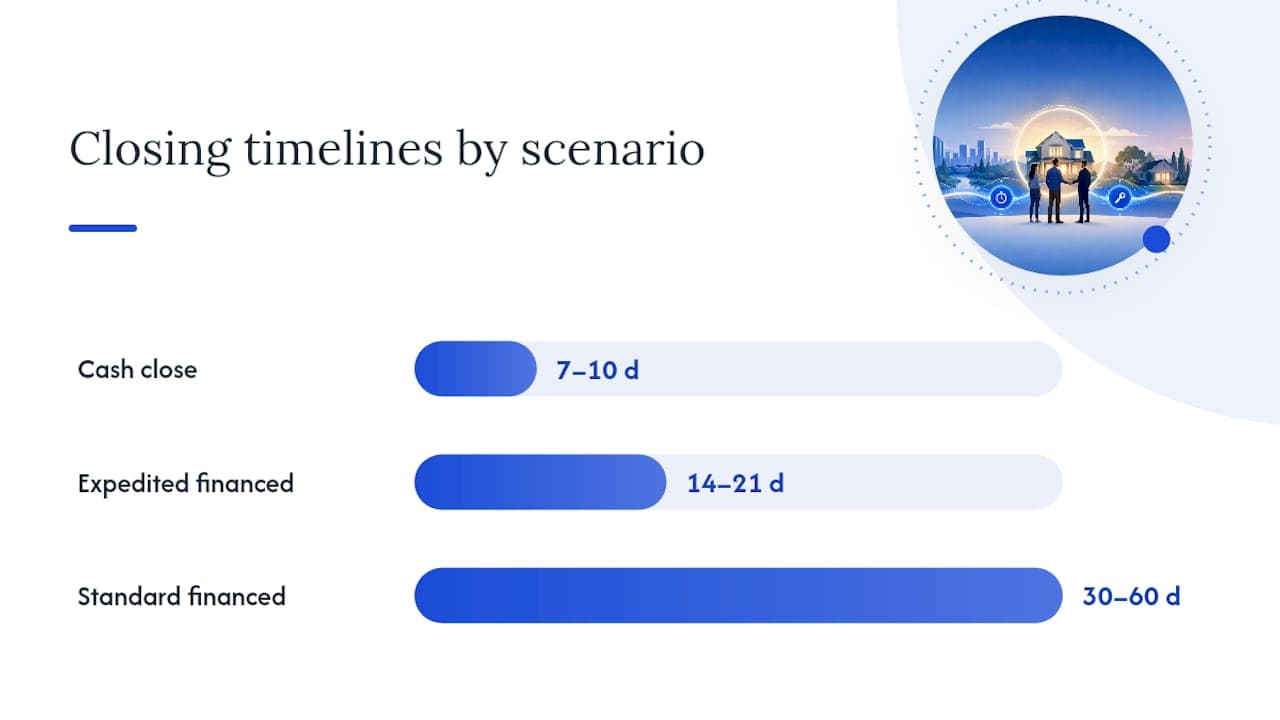 Closing timelines by scenario

Cash close
7–10 d

Expedited financed
14–21 d

Standard financed
30–60 d